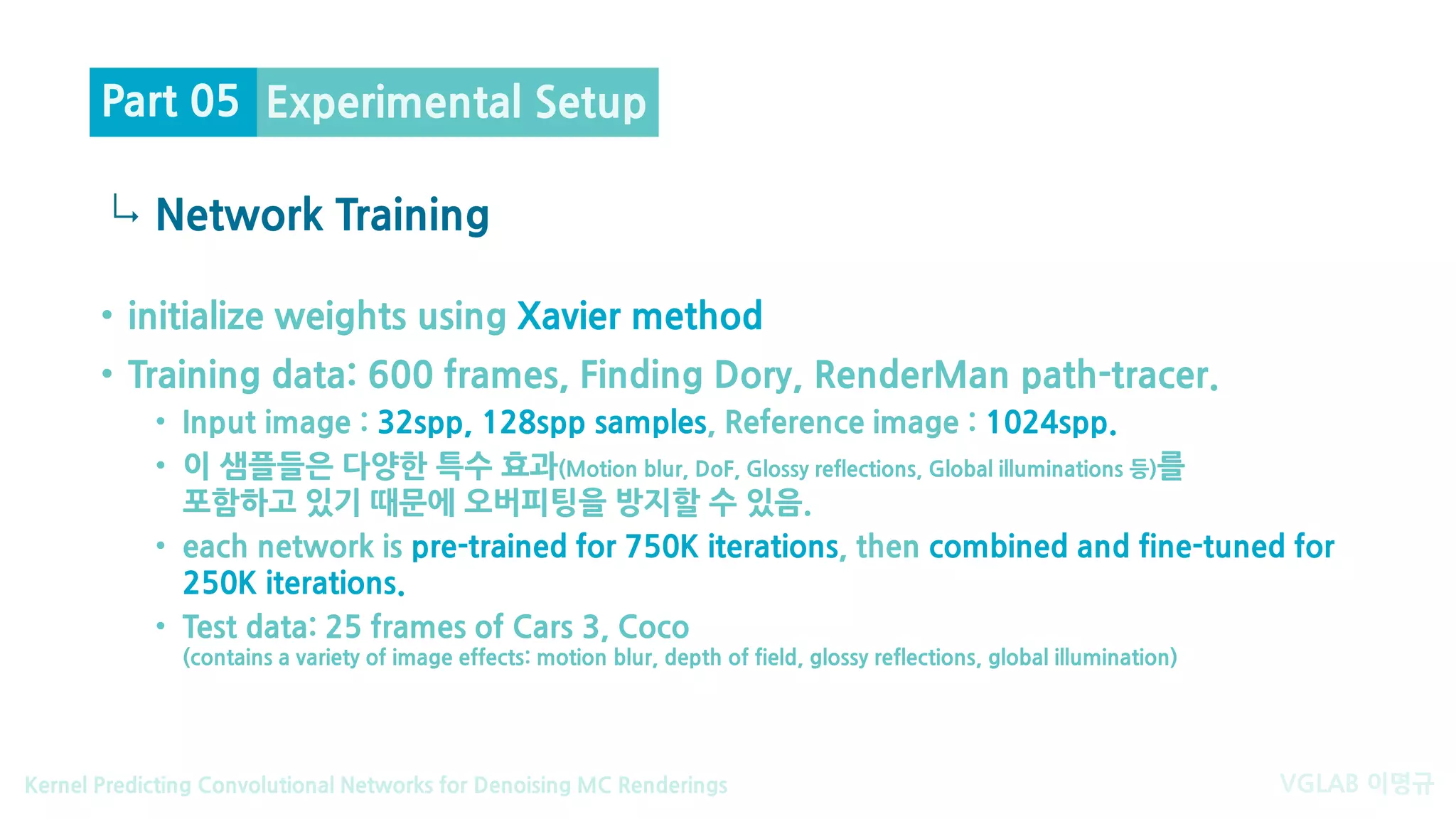 Part 05 Experimental Setup

↳ Network Training

• initialize weights using Xavier method

• Training data: 600 frames, Finding Dory, RenderMan path-tracer.

• Input image : 32spp, 128spp samples, Reference image : 1024spp.

• 이 샘플들은 다양한 특수 효과(Motion blur, DoF, Glossy reflections, Global illuminations 등)를 포함하고 있기 때문에 오버피팅을 방지할 수 있음.

• each network is pre-trained for 750K iterations, then combined and fine-tuned for 250K iterations.

• Test data: 25 frames of Cars 3, Coco
(contains a variety of image effects: motion blur, depth of field, glossy reflections, global illumination)

Kernel Predicting Convolutional Networks for Denoising MC Renderings

VGLAB 이명규